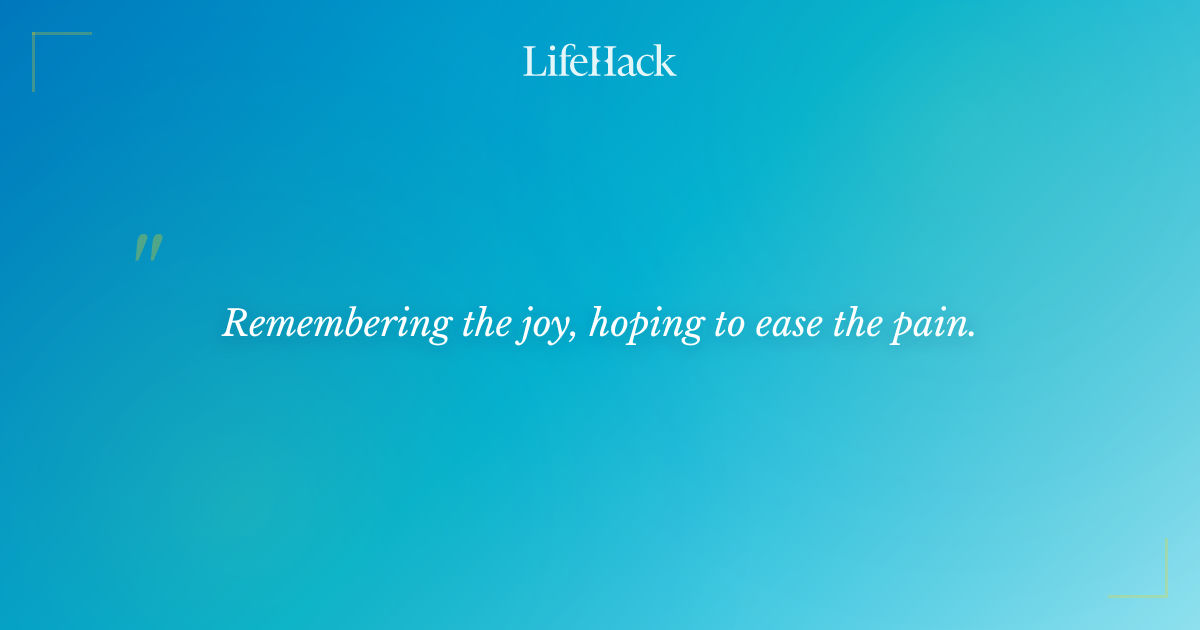 LifeHack

"

Remembering the joy, hoping to ease the pain.